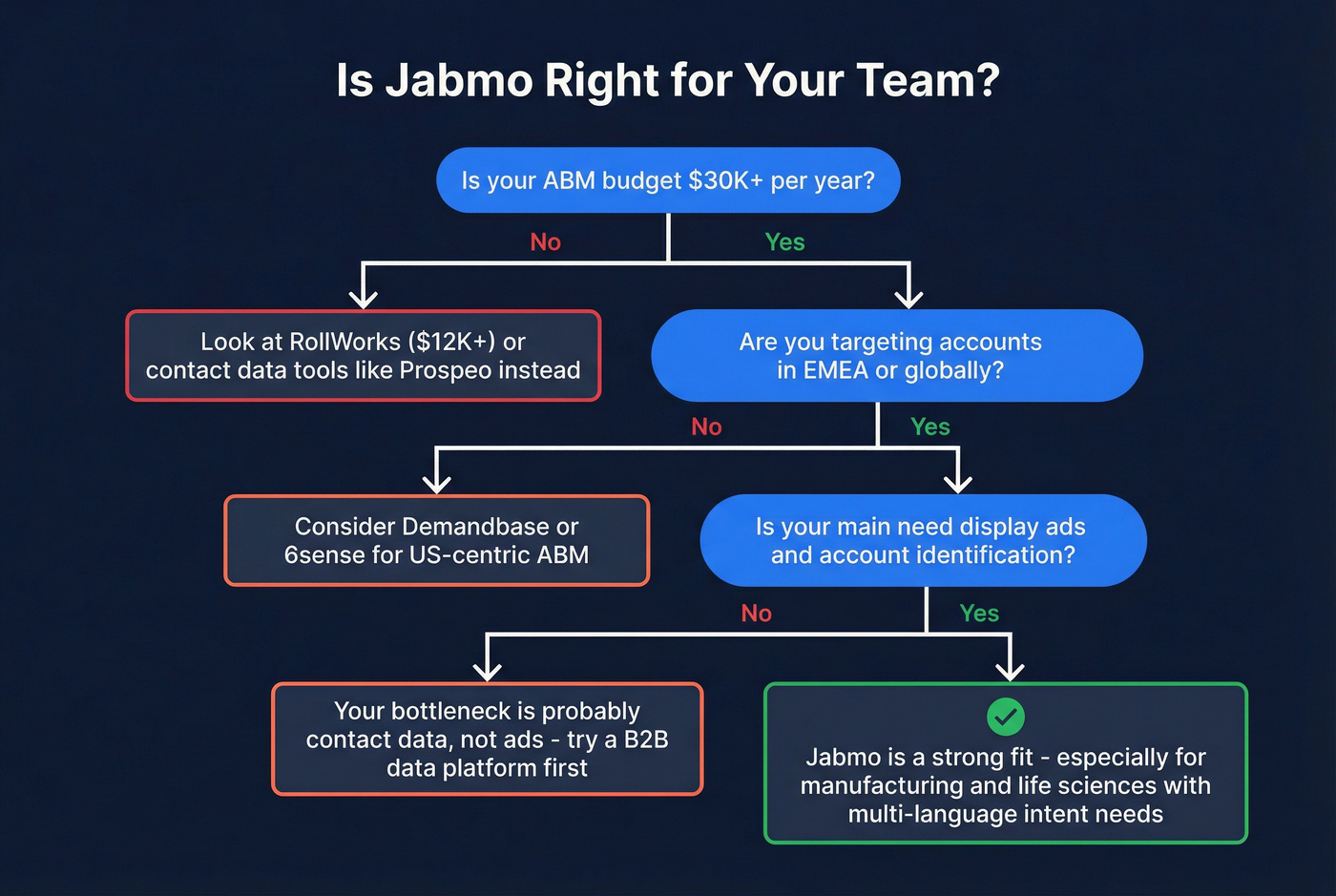 Is Jabmo Right for Your Team?

Is your ABM budget \$30K+ per year?

No

Yes

Look at RollWorks (\$12K+) or contact data tools like Prospeo instead

Are you targeting accounts in EMEA or globally?

No

Yes

Consider Demandbase or 6sense for US-centric ABM

Is your main need display ads and account identification?

No

Yes

Your bottleneck is probably contact data, not ads - try a B2B data platform first

Jabmo is a strong fit - especially for manufacturing and life sciences with multi-language intent needs